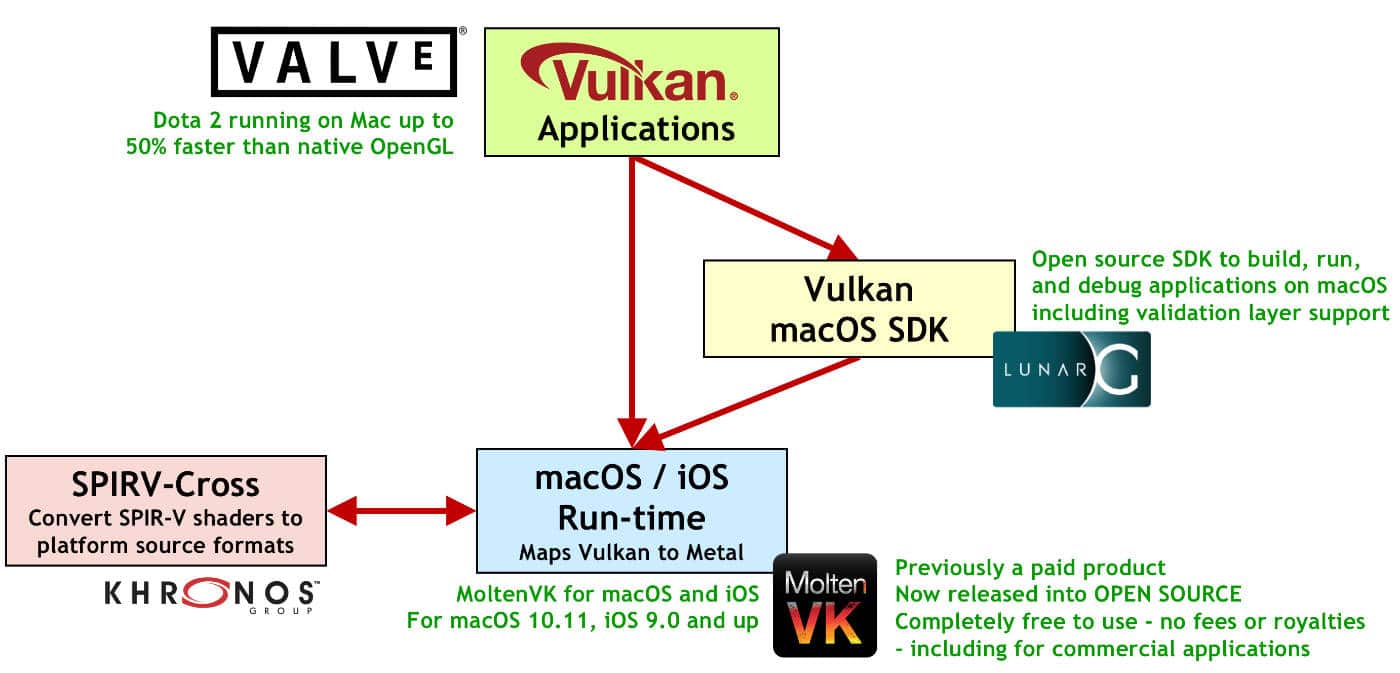 VALVE®

Dota 2 running on Mac up to 50% faster than native OpenGL

Vulkan®
Applications

Vulkan
macOS SDK

Open source SDK to build, run, and debug applications on macOS including validation layer support

LUNAR G

SPIRV-Cross
Convert SPIR-V shaders to platform source formats

KHRONOS™
GROUP

macOS / iOS
Run-time
Maps Vulkan to Metal

MoltenVK for macOS and iOS
For macOS 10.11, iOS 9.0 and up

Molten
VK

Previously a paid product
Now released into OPEN SOURCE
Completely free to use - no fees or royalties
- including for commercial applications